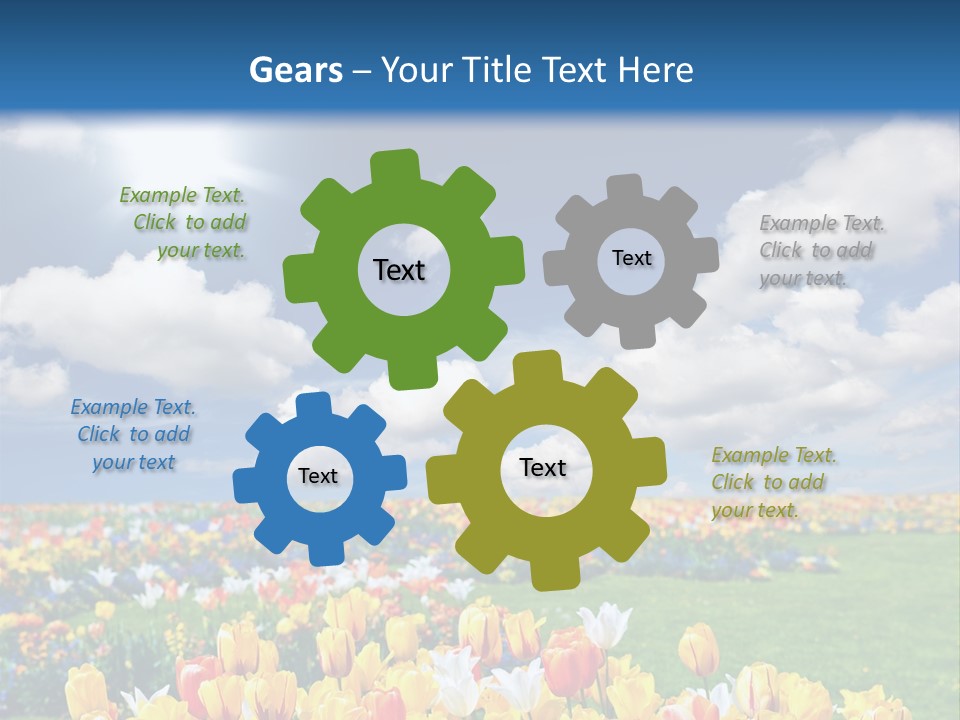 Gears – Your Title Text Here

Example Text. Click to add your text.

Text

Text

Example Text. Click to add your text.

Example Text. Click to add your text

Text

Text

Example Text. Click to add your text.